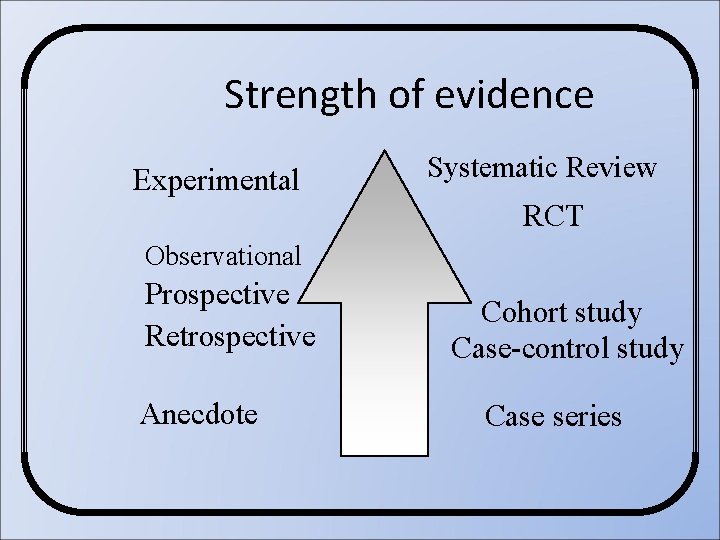 Strength of evidence

Experimental

Observational
Prospective
Retrospective

Anecdote

Systematic Review
RCT

Cohort study
Case-control study

Case series